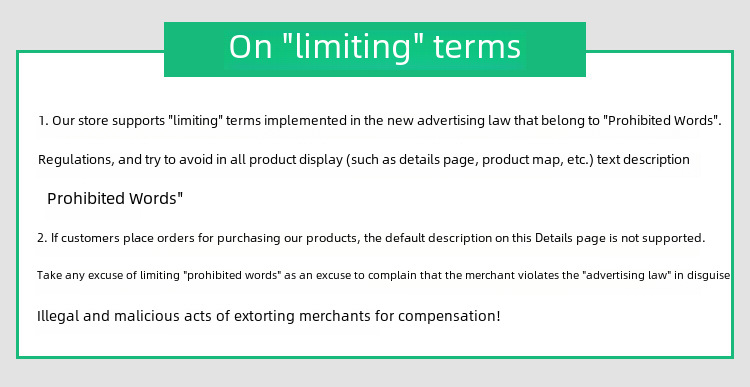 On "limiting" terms

1. Our store supports "limiting" terms implemented in the new advertising law that belong to "Prohibited Words".

Regulations, and try to avoid in all product display (such as details page, product map, etc.) text description

Prohibited Words"

2. If customers place orders for purchasing our products, the default description on this Details page is not supported.

Take any excuse of limiting "prohibited words" as an excuse to complain that the merchant violates the "advertising law" in disguise

Illegal and malicious acts of extorting merchants for compensation!